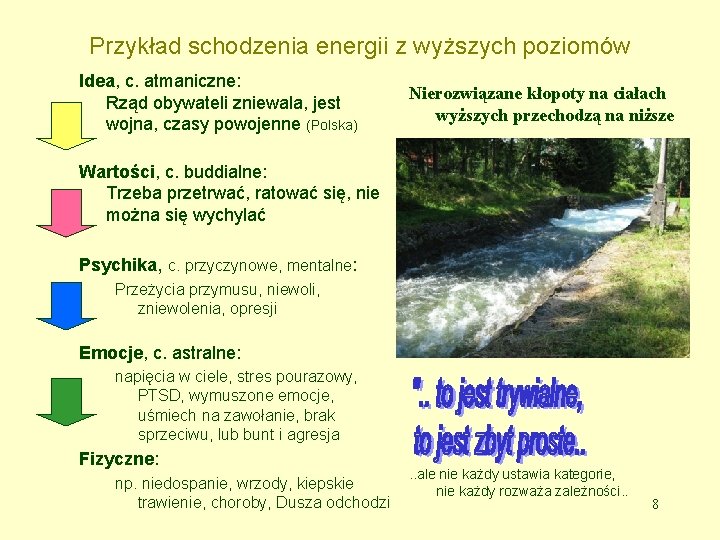 Przykład schodzenia energii z wyższych poziomów

Idea, c. atmaniczne:
Rząd obywateli zniewala, jest wojna, czasy powojenne (Polska)

Wartości, c. buddialne:
Trzeba przetrwać, ratować się, nie można się wychylać

Psychika, c. przyczynowe, mentalne:
Przeżycia przymusu, niewoli, zniewolenia, opresji

Emocje, c. astralne:
napięcia w ciele, stres pourazowy, PTSD, wymuszone emocje, uśmiech na zawołanie, brak sprzeciwu, lub bunt i agresja

Fizyczne:
np. niedospanie, wrzody, kiepskie trawienie, choroby, Dusza odchodzi

Nierozwiązane kłopoty na ciałach wyższych przechodzą na niższe

".. to jest trywialne, to jest zbyt proste..

..ale nie każdy ustawia kategorie, nie każdy rozważa zależności..

8